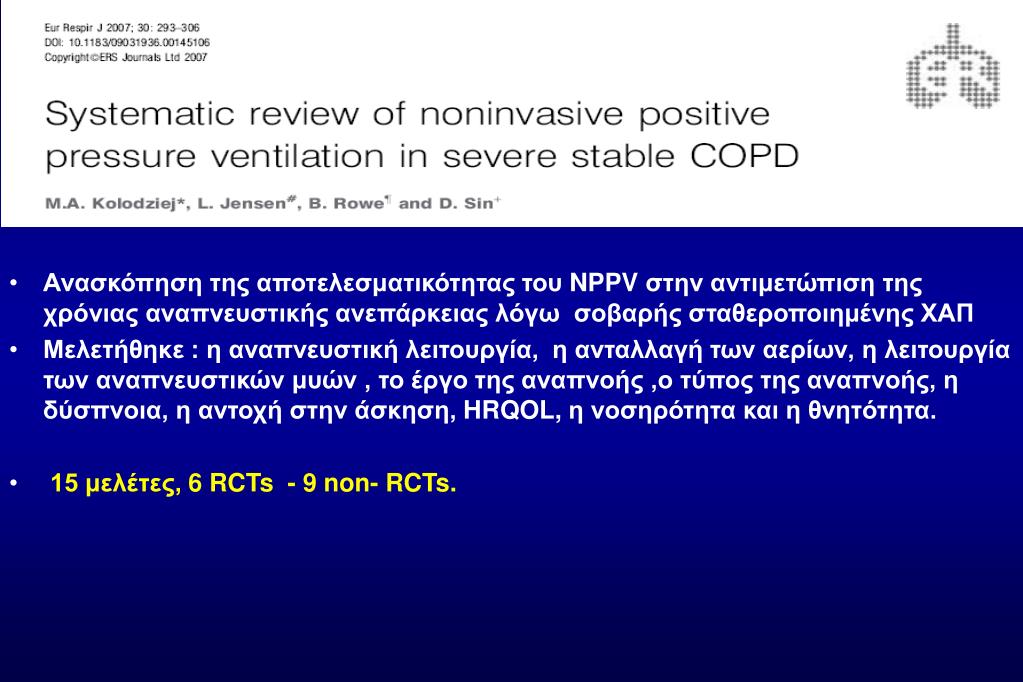 Eur Respir J 2007; 30: 293–306
DOI: 10.1183/09031936.00145106
Copyright©ERS Journals Ltd 2007

Systematic review of noninvasive positive pressure ventilation in severe stable COPD

M.A. Kolodziej*, L. Jensen#, B. Rowe¶ and D. Sin+

• Ανασκόπηση της αποτελεσματικότητας του NPPV στην αντιμετώπιση της χρόνιας αναπνευστικής ανεπάρκειας λόγω σοβαρής σταθεροποιημένης ΧΑΠ
• Μελετήθηκε : η αναπνευστική λειτουργία, η ανταλλαγή των αερίων, η λειτουργία των αναπνευστικών μυών , το έργο της αναπνοής ,ο τύπος της αναπνοής, η δύσπνοια, η αντοχή στην άσκηση, HRQOL, η νοσηρότητα και η θνητότητα.

• 15 μελέτες, 6 RCTs - 9 non- RCTs.